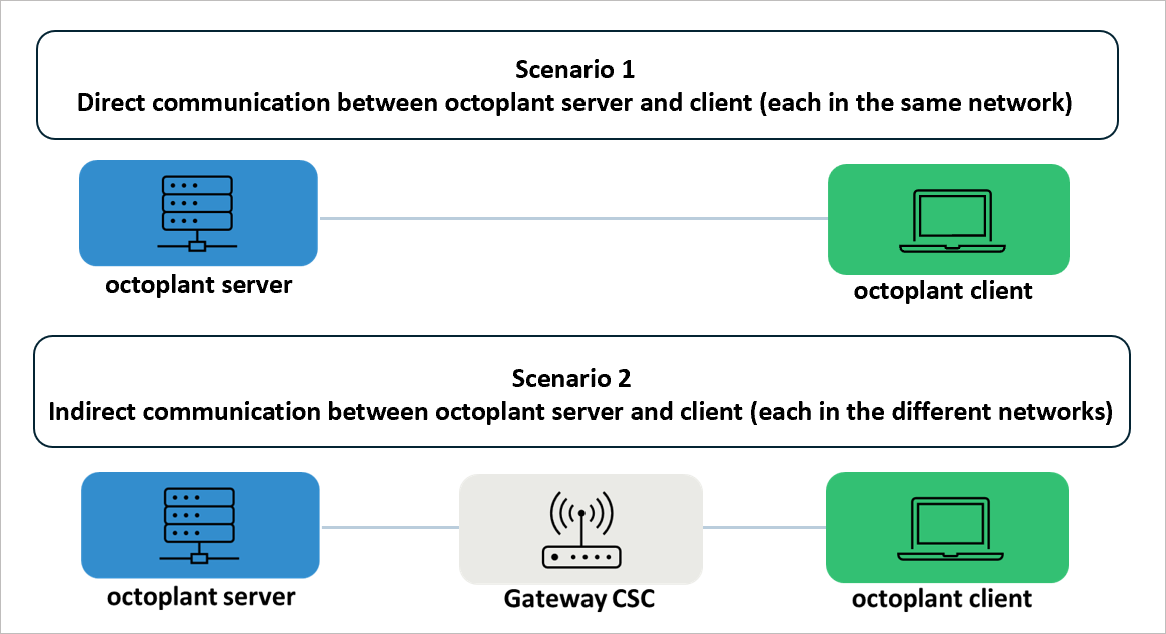 Scenario 1
Direct communication between octoplant server and client (each in the same network)

octoplant server

octoplant client

Scenario 2
Indirect communication between octoplant server and client (each in the different networks)

octoplant server

Gateway CSC

octoplant client